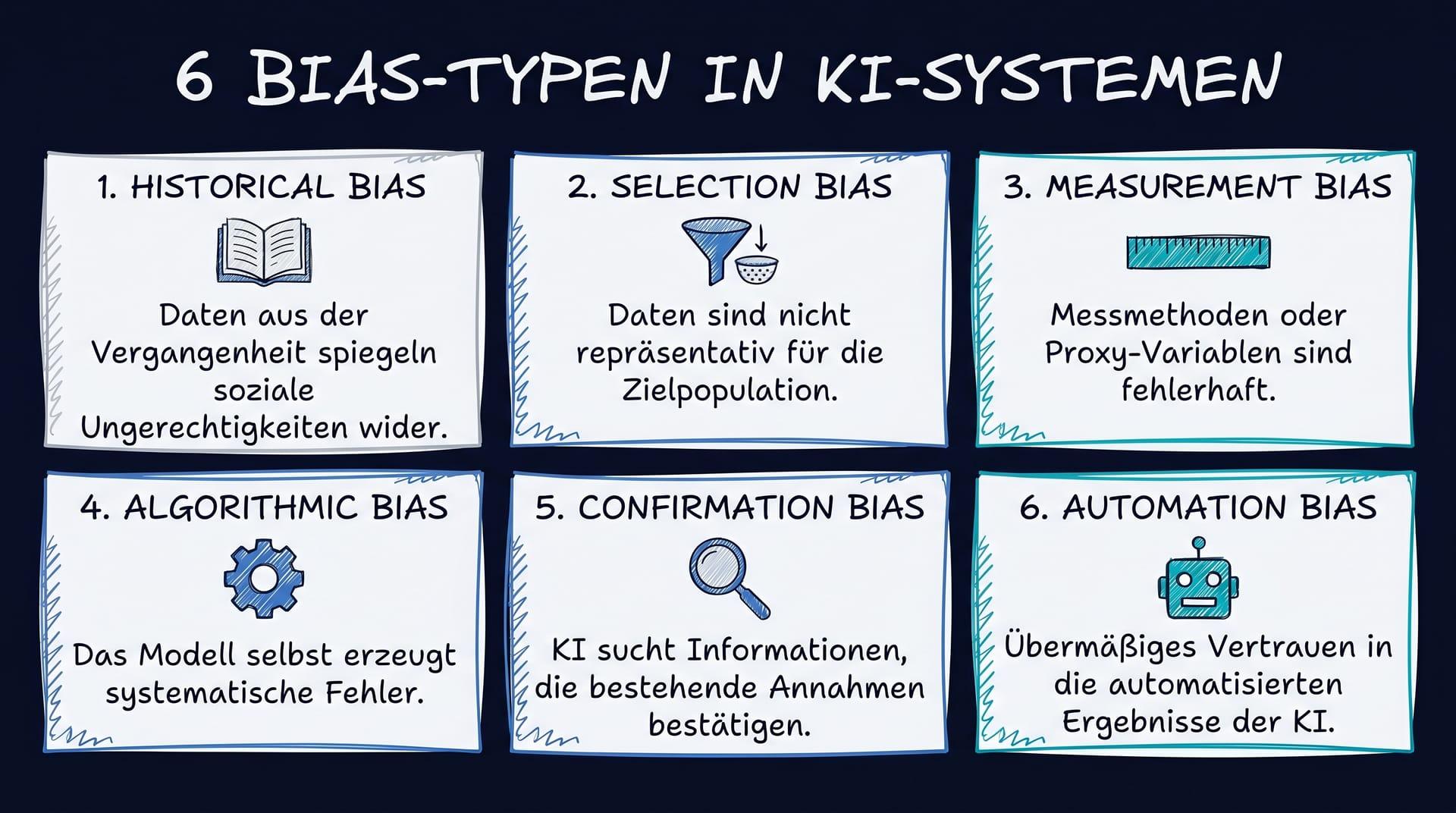 6 BIAS-TYPEN IN KI-SYSTEMEN

1. HISTORICAL BIAS

Daten aus der Vergangenheit spiegeln soziale Ungerechtigkeiten wider.

2. SELECTION BIAS

Daten sind nicht repräsentativ für die Zielpopulation.

3. MEASUREMENT BIAS

Messmethoden oder Proxy-Variablen sind fehlerhaft.

4. ALGORITHMIC BIAS

Das Modell selbst erzeugt systematische Fehler.

5. CONFIRMATION BIAS

KI sucht Informationen, die bestehende Annahmen bestätigen.

6. AUTOMATION BIAS

Übermäßiges Vertrauen in die automatisierten Ergebnisse der KI.